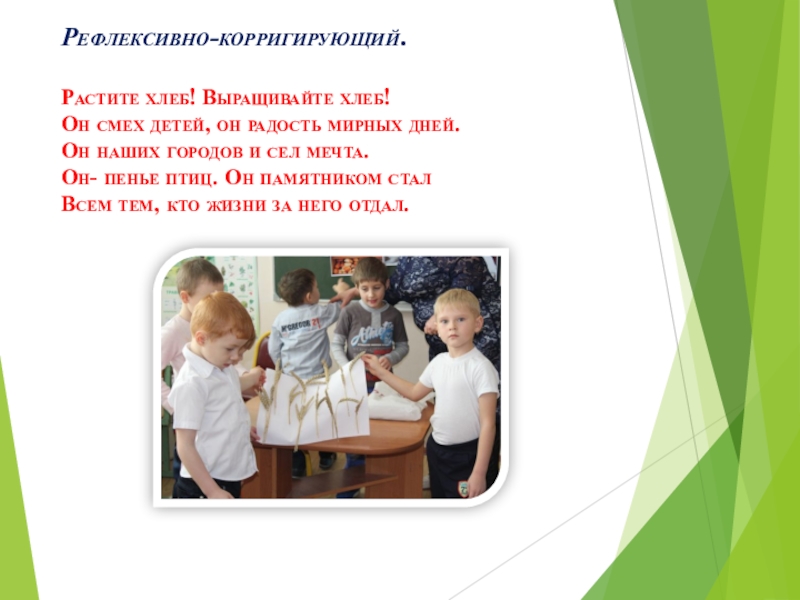 Рефлексивно-корригирующий.

Растите хлеб! Выращивайте хлеб!
Он смех детей, он радость мирных дней.
Он наших городов и сел мечта.
Он- пенье птиц. Он памятником стал
Всем тем, кто жизни за него отдал.